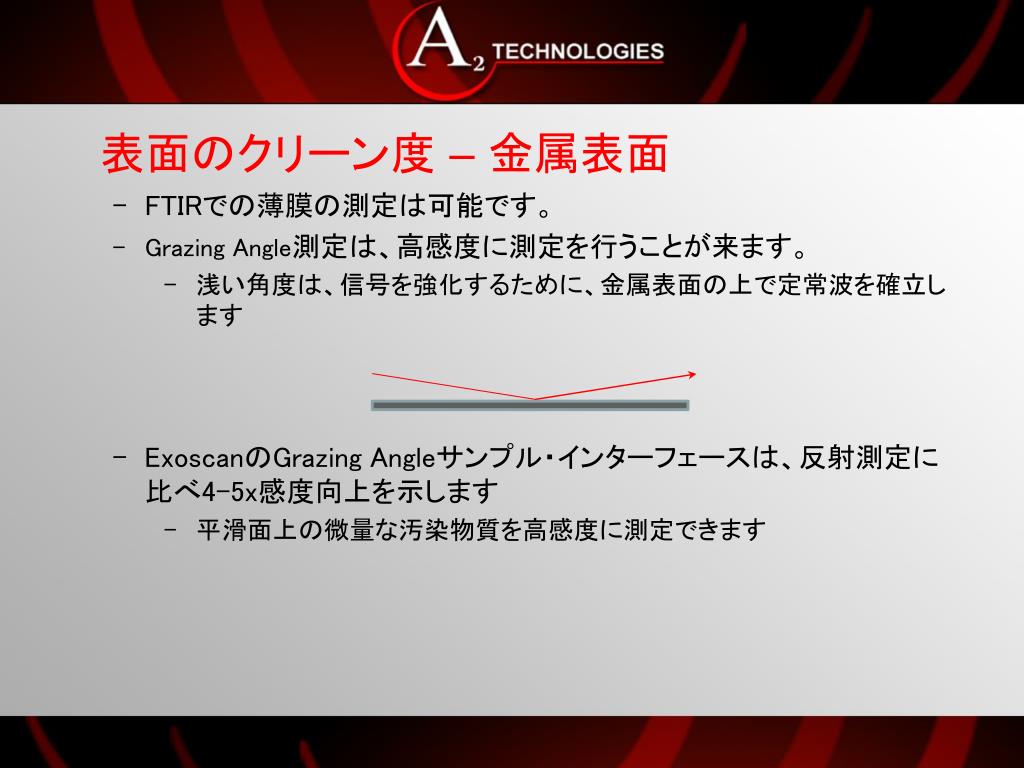 A2 TECHNOLOGIES

表面のクリーン度 – 金属表面

– FTIRでの薄膜の測定は可能です。

– Grazing Angle測定は、高感度に測定を行うことが来ます。

– 浅い角度は、信号を強化するために、金属表面の上で定常波を確立します

– ExoscanのGrazing Angleサンプル・インターフェースは、反射測定に比べ4-5x感度向上を示します

– 平滑面上の微量な汚染物質を高感度に測定できます